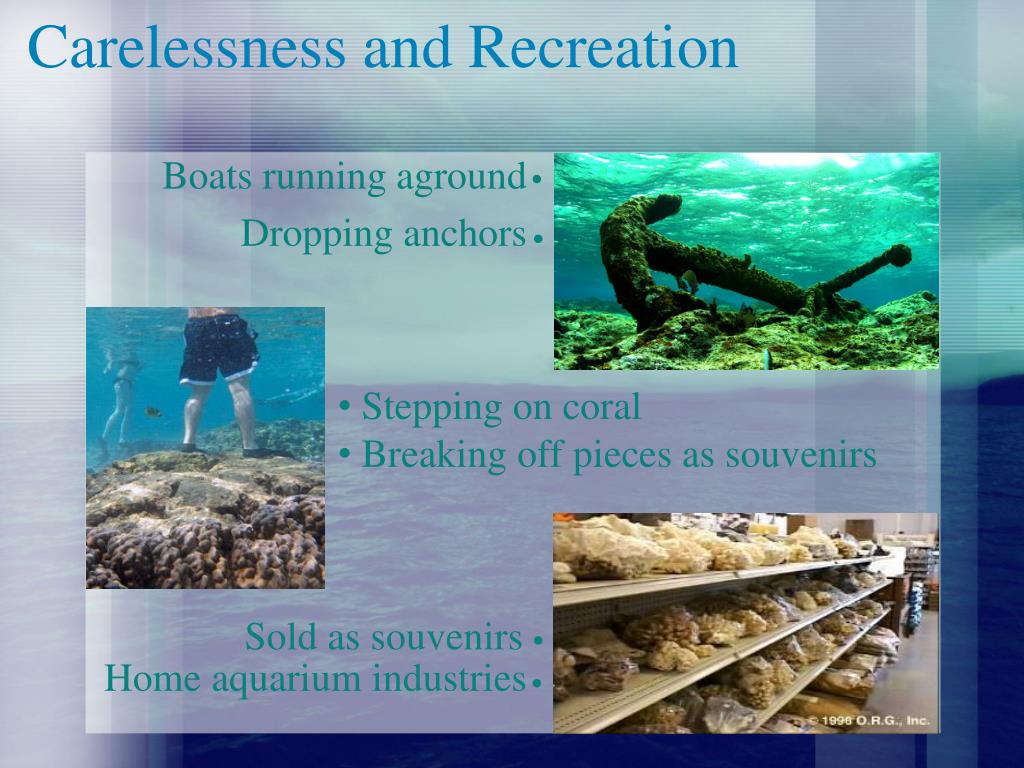 Carelessness and Recreation

Boats running aground •
Dropping anchors •

• Stepping on coral
• Breaking off pieces as souvenirs

Sold as souvenirs •
Home aquarium industries •

© 1996 O.R.G., Inc.